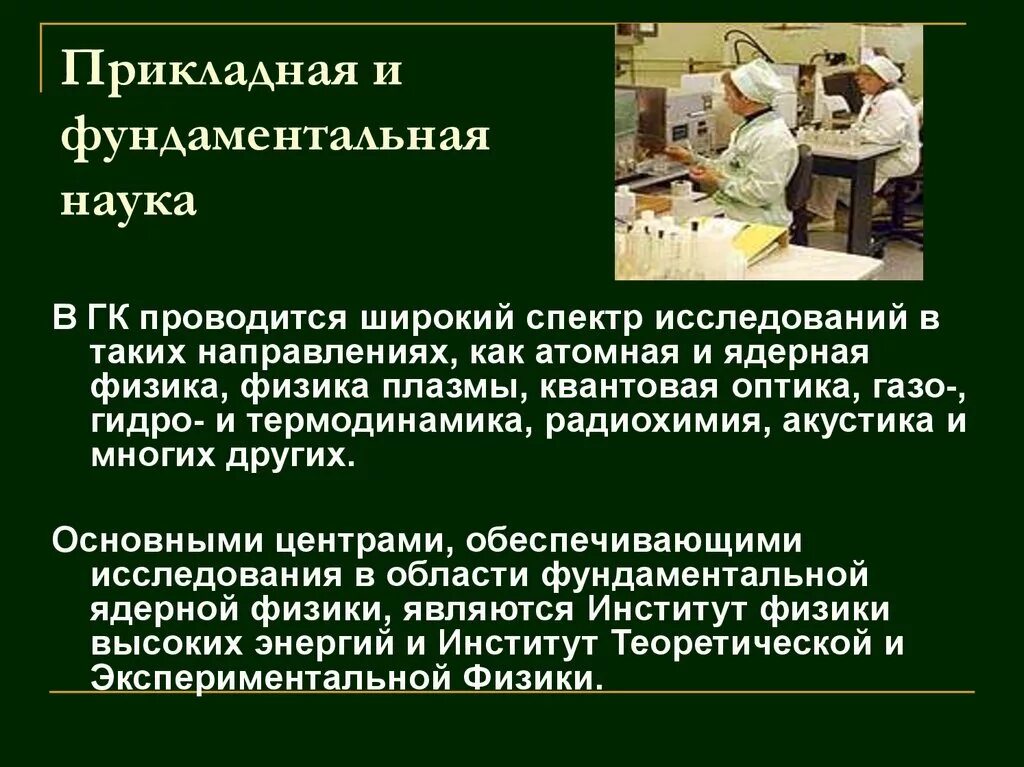 Прикладная и фундаментальная наука

В ГК проводится широкий спектр исследований в таких направлениях, как атомная и ядерная физика, физика плазмы, квантовая оптика, газо-, гидро- и термодинамика, радиохимия, акустика и многих других.

Основными центрами, обеспечивающими исследования в области фундаментальной ядерной физики, являются Институт физики высоких энергий и Институт Теоретической и Экспериментальной Физики.